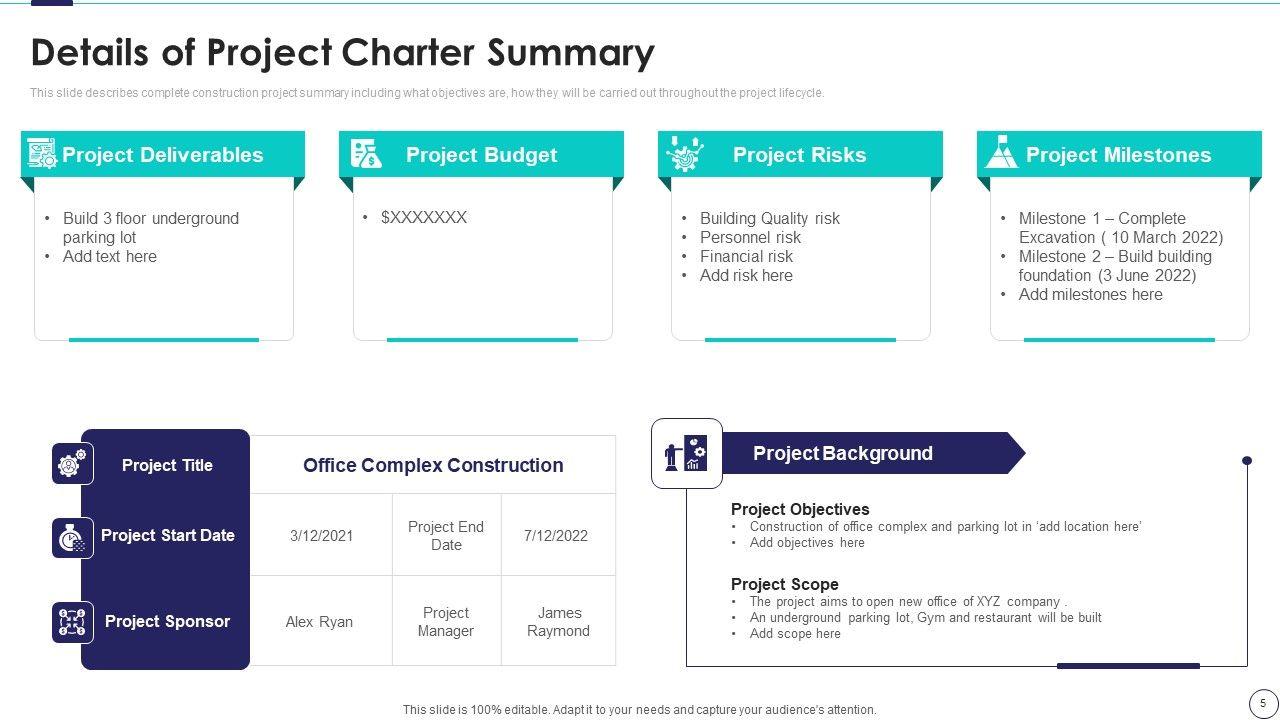 Details of Project Charter Summary

This slide describes complete construction project summary including what objectives are, how they will be carried out throughout the project lifecycle.

Project Deliverables

• Build 3 floor underground parking lot
• Add text here

Project Budget

• $XXXXXXX

Project Risks

• Building Quality risk
• Personnel risk
• Financial risk
• Add risk here

Project Milestones

• Milestone 1 – Complete Excavation ( 10 March 2022)
• Milestone 2 – Build building foundation (3 June 2022)
• Add milestones here

| Project Title | Office Complex Construction | | |
|---|---|---|---|
| Project Start Date | 3/12/2021 | Project End Date | 7/12/2022 |
| Project Sponsor | Alex Ryan | Project Manager | James Raymond |

Project Background

Project Objectives
• Construction of office complex and parking lot in 'add location here'
• Add objectives here

Project Scope
• The project aims to open new office of XYZ company .
• An underground parking lot, Gym and restaurant will be built
• Add scope here

This slide is 100% editable. Adapt it to your needs and capture your audience's attention.

5